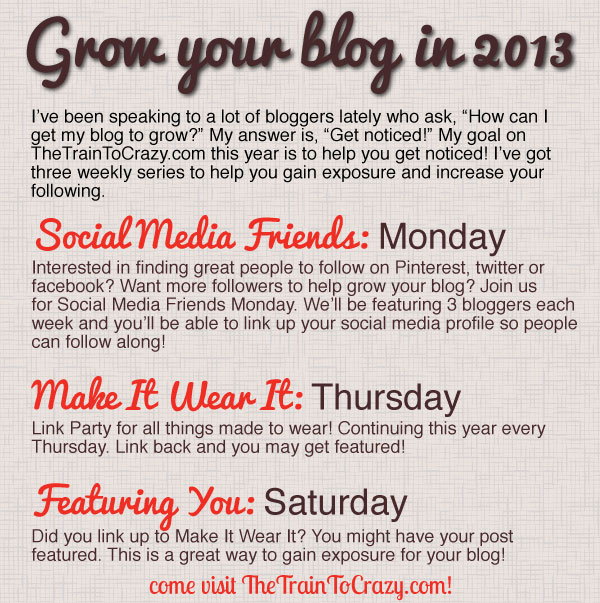 Grow your blog in 2013

I've been speaking to a lot of bloggers lately who ask, "How can I get my blog to grow?" My answer is, "Get noticed!" My goal on TheTrainToCrazy.com this year is to help you get noticed! I've got three weekly series to help you gain exposure and increase your following.

Social Media Friends: Monday

Interested in finding great people to follow on Pinterest, twitter or facebook? Want more followers to help grow your blog? Join us for Social Media Friends Monday. We'll be featuring 3 bloggers each week and you'll be able to link up your social media profile so people can follow along!

Make It Wear It: Thursday

Link Party for all things made to wear! Continuing this year every Thursday. Link back and you may get featured!

Featuring You: Saturday

Did you link up to Make It Wear It? You might have your post featured. This is a great way to gain exposure for your blog!

come visit TheTrainToCrazy.com!